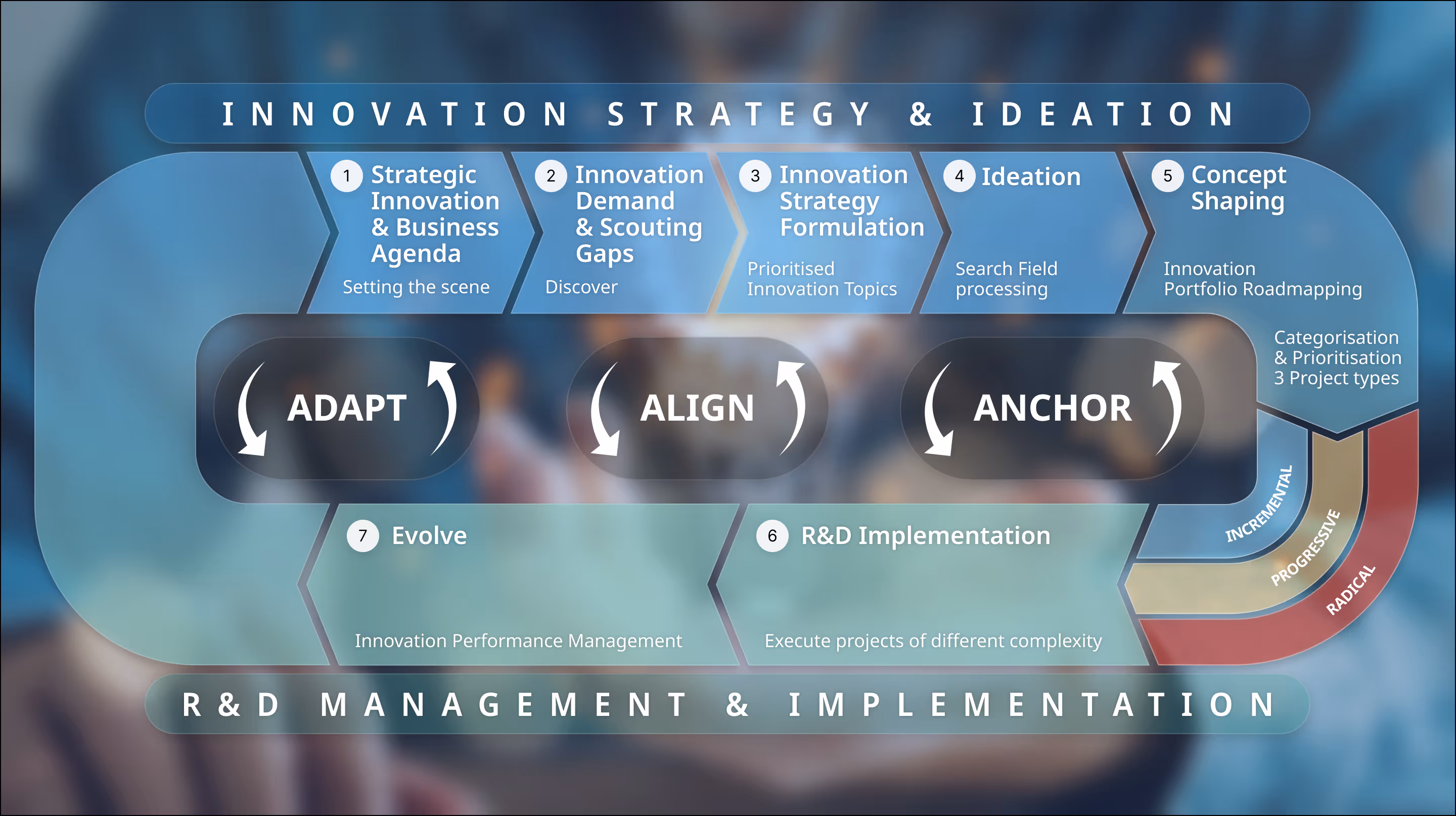 INNOVATION STRATEGY & IDEATION

1 Strategic Innovation & Business Agenda
Setting the scene

2 Innovation Demand & Scouting Gaps
Discover

3 Innovation Strategy Formulation
Prioritised Innovation Topics

4 Ideation
Search Field processing

5 Concept Shaping
Innovation Portfolio Roadmapping

Categorisation & Prioritisation 3 Project types

ADAPT

ALIGN

ANCHOR

INCREMENTAL

PROGRESSIVE

RADICAL

7 Evolve
Innovation Performance Management

6 R&D Implementation
Execute projects of different complexity

R&D MANAGEMENT & IMPLEMENTATION